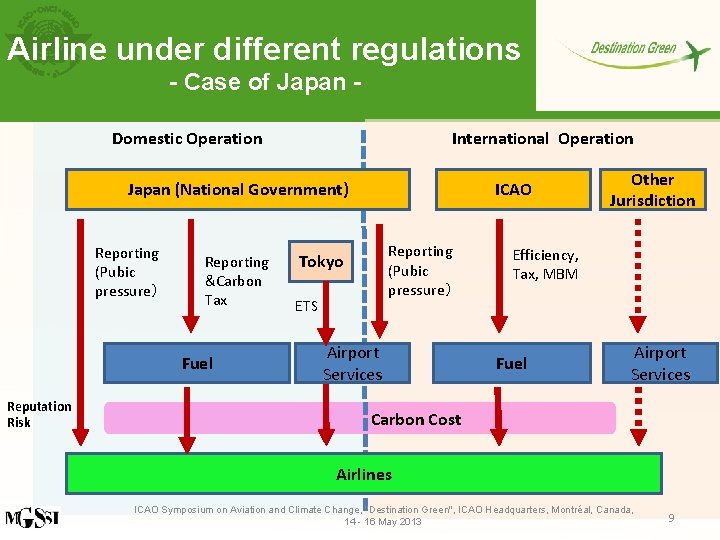 Airline under different regulations
- Case of Japan -

Destination Green

Domestic Operation

International Operation

Japan (National Government)

ICAO

Other Jurisdiction

Reporting (Pubic pressure)

Reporting &Carbon Tax

Tokyo

ETS

Reporting (Pubic pressure)

Efficiency, Tax, MBM

Fuel

Airport Services

Fuel

Airport Services

Reputation Risk

Carbon Cost

Airlines

MGSSI

ICAO Symposium on Aviation and Climate Change, "Destination Green", ICAO Headquarters, Montréal, Canada, 14- 16 May 2013

9